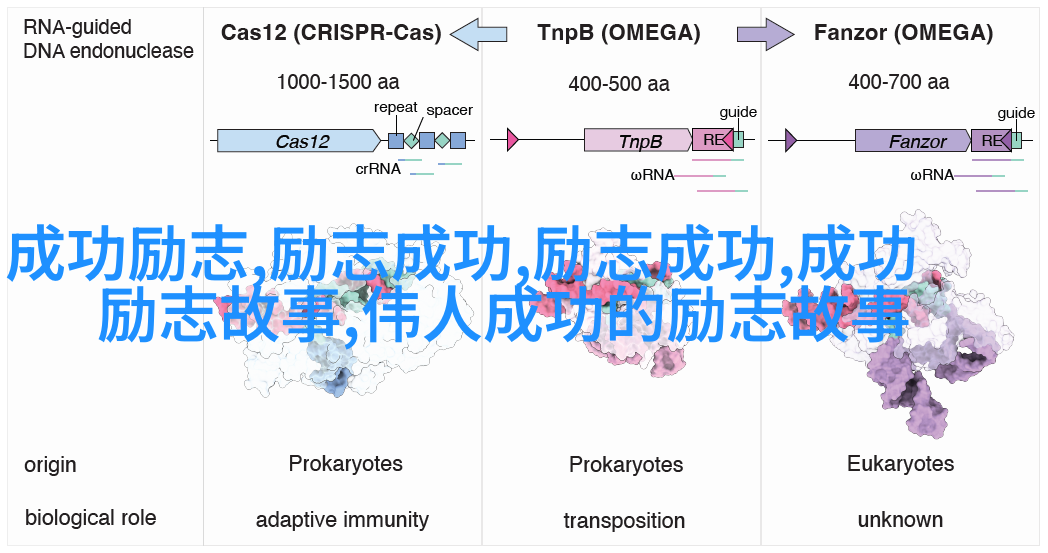 RNA-guided DNA endonuclease

Cas12 (CRISPR-Cas)

TnpB (OMEGA)

Fanzor (OMEGA)

1000-1500 aa

400-500 aa

400-700 aa

repeat

spacer

Cas12

crRNA

guide

TnpB

RE

ωRNA

guide

Fanzor

RE

ωRNA

成功励志,励志成功,励志成功,成功励志故事,伟人成功的励志故事

origin

Prokaryotes

Prokaryotes

Eukaryotes

biological role

adaptive immunity

transposition

unknown